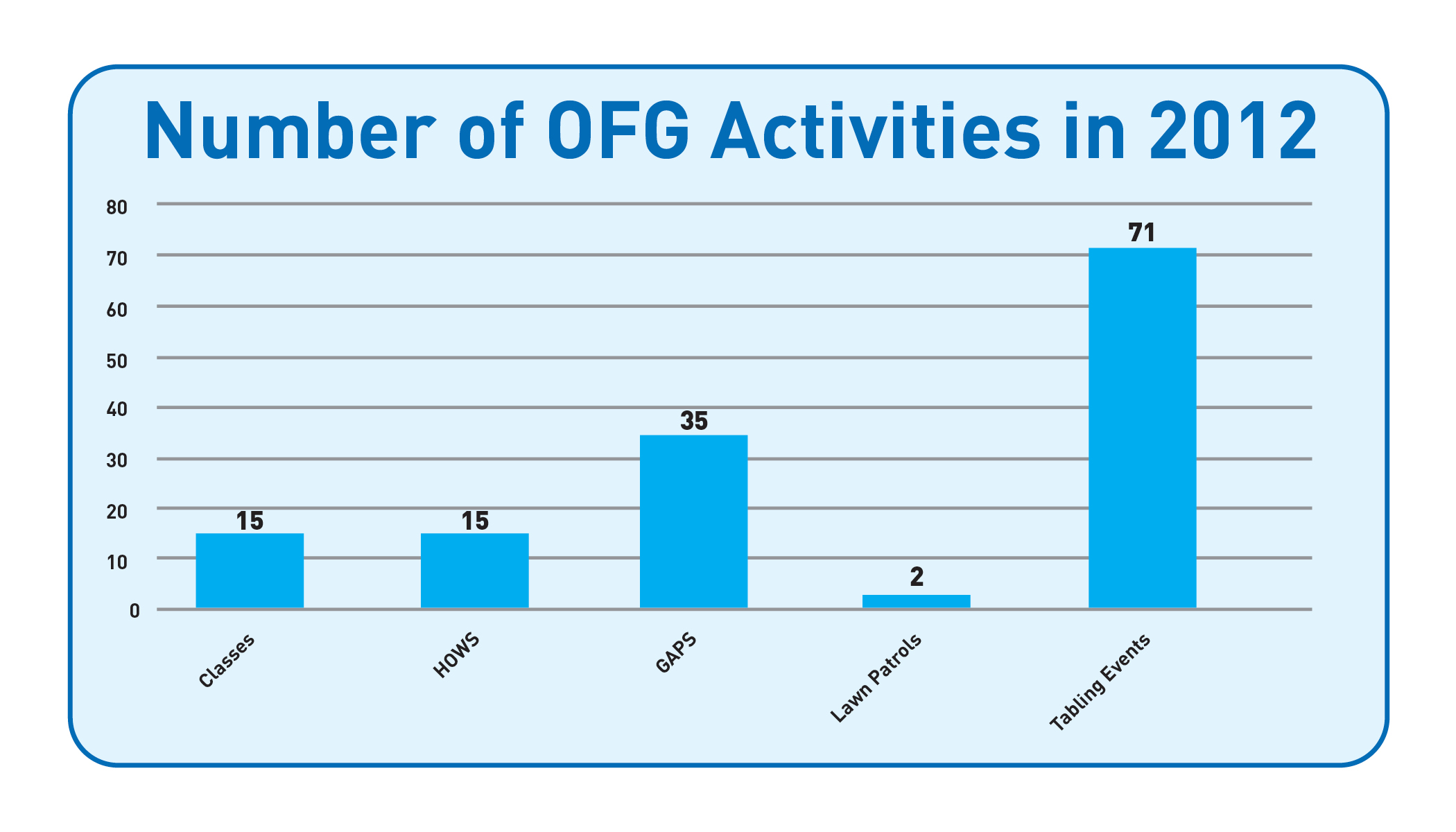 Number of OFG Activities in 2012

80
70
60
50
40
30
20
10
0

15
15
35
2
71

Classes
HOWS
GAPS
Lawn Patrols
Tabling Events